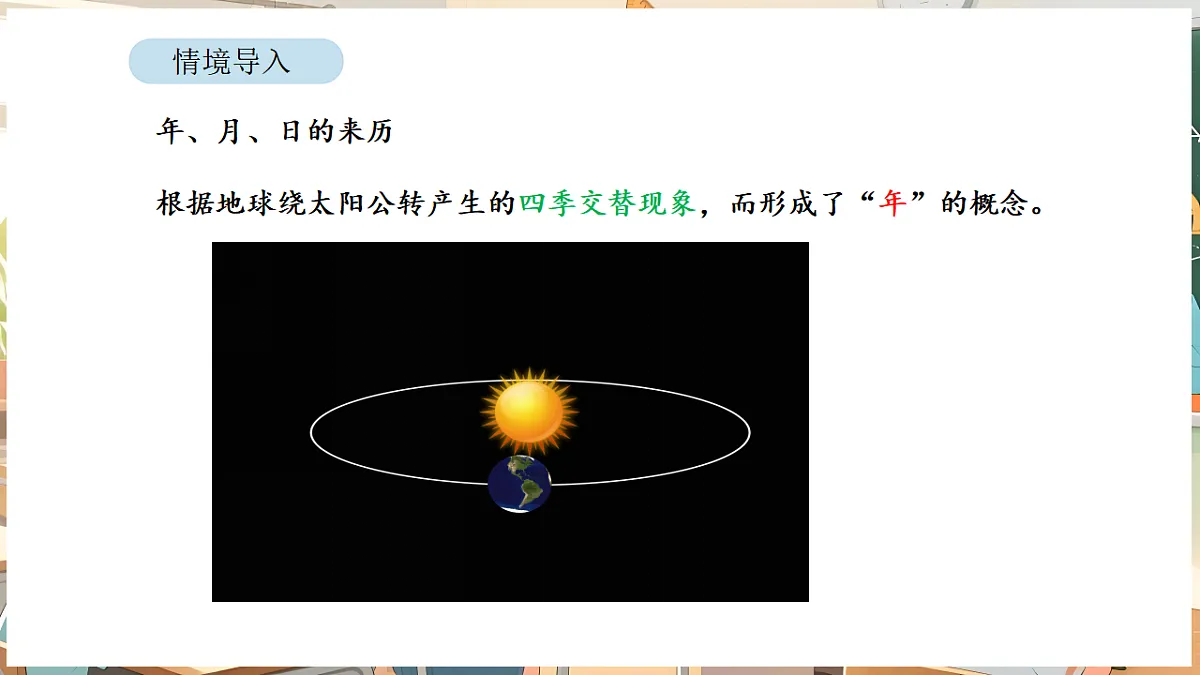 情境导入

年、月、日的来历

根据地球绕太阳公转产生的四季交替现象，而形成了“年”的概念。